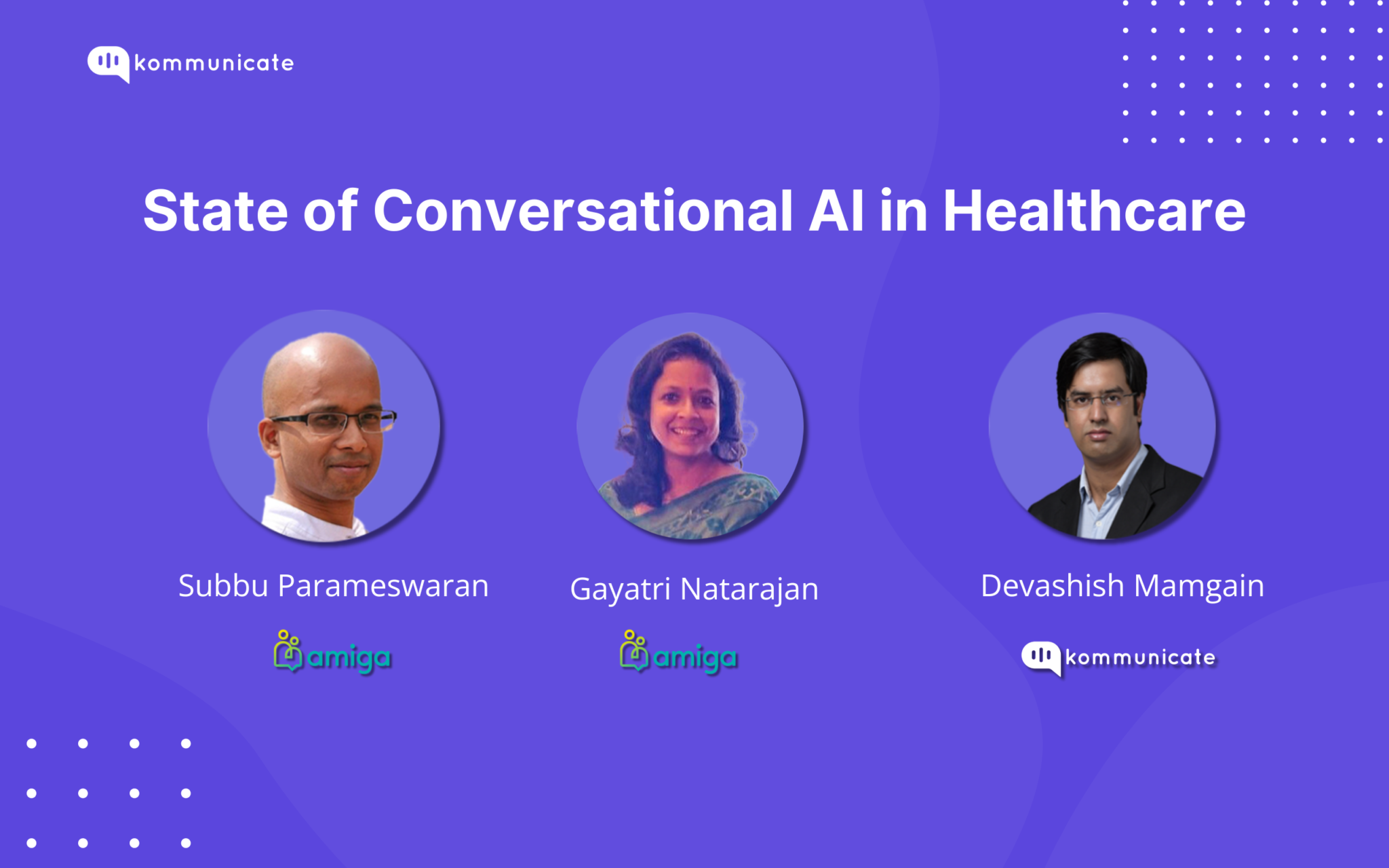 kommunicate

State of Conversational AI in Healthcare

Subbu Parameswaran

amiga

Gayatri Natarajan

amiga

Devashish Mamgain

kommunicate